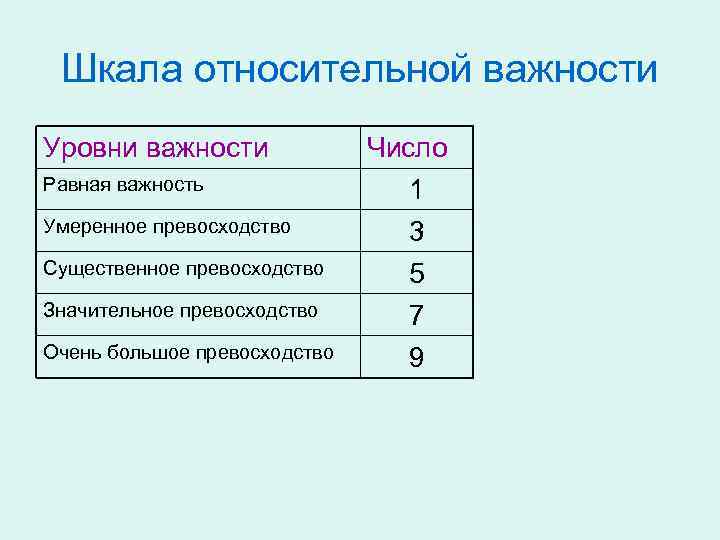 Шкала относительной важности

| Уровни важности | Число |
|---|---|
| Равная важность | 1 |
| Умеренное превосходство | 3 |
| Существенное превосходство | 5 |
| Значительное превосходство | 7 |
| Очень большое превосходство | 9 |